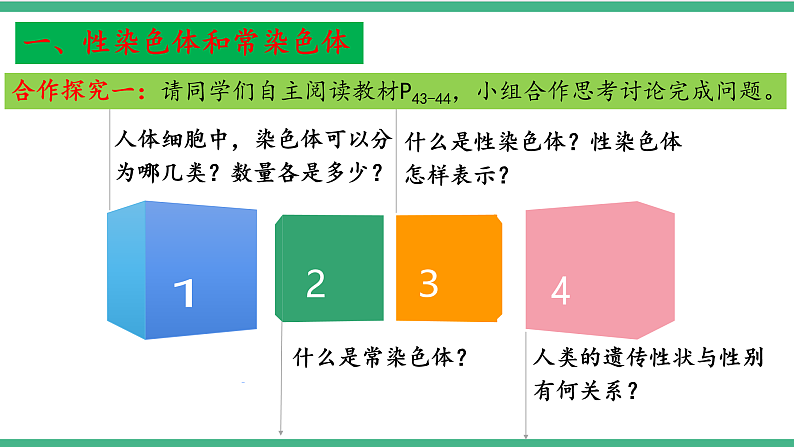 一、性染色体和常染色体

合作探究一：请同学们自主阅读教材$P_{43-44}$，小组合作思考讨论完成问题。

人体细胞中，染色体可以分为哪几类？数量各是多少？

什么是性染色体？性染色体怎样表示？

1

2

3

4

什么是常染色体？

人类的遗传性状与性别有何关系？